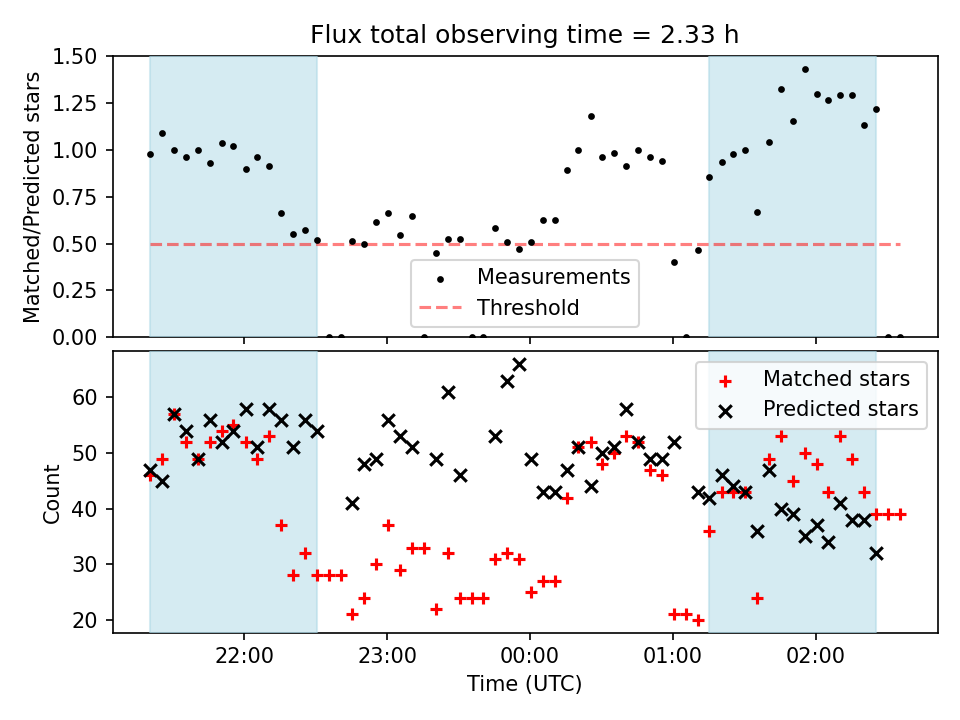 Flux total observing time = 2.33 h

Matched/Predicted stars

1.50
1.25
1.00
0.75
0.50
0.25
0.00

Measurements
Threshold

Count

60
50
40
30
20

Matched stars
Predicted stars

22:00
23:00
00:00
01:00
02:00

Time (UTC)